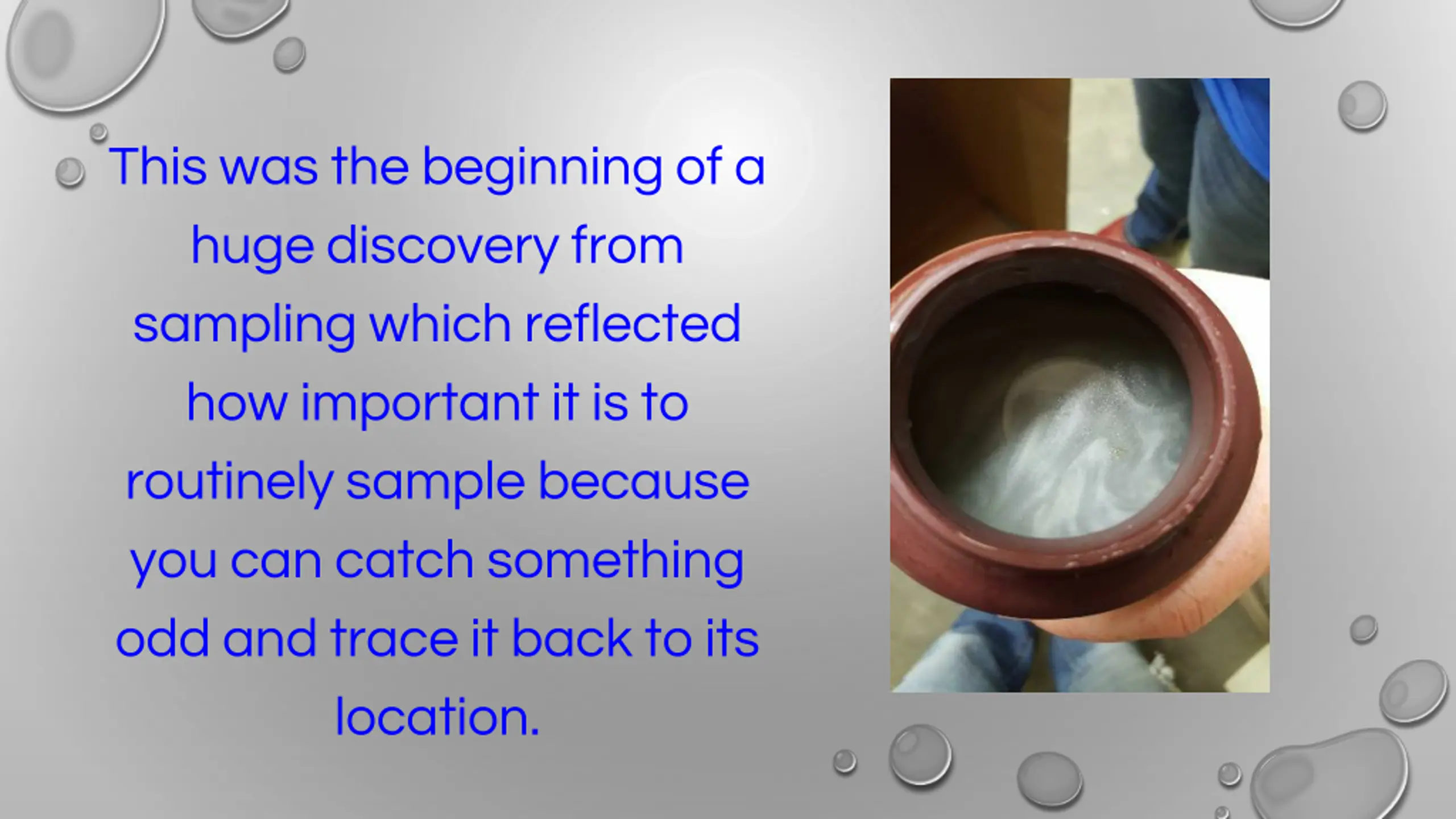 This was the beginning of a huge discovery from sampling which reflected how important it is to routinely sample because you can catch something odd and trace it back to its location.